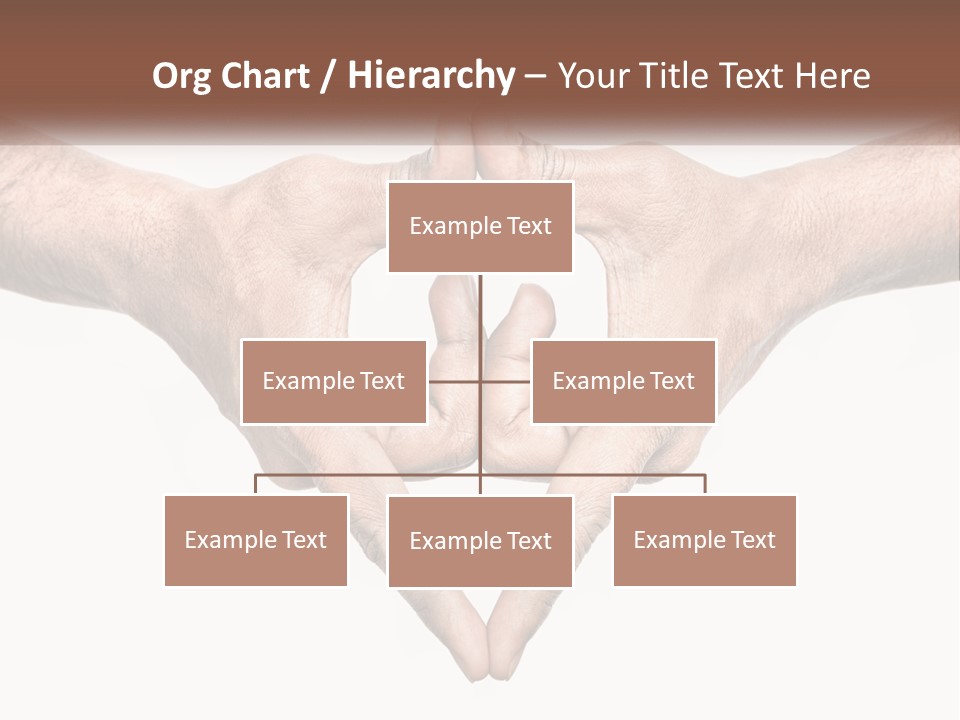 Org Chart / Hierarchy – Your Title Text Here

Example Text

Example Text

Example Text

Example Text

Example Text

Example Text